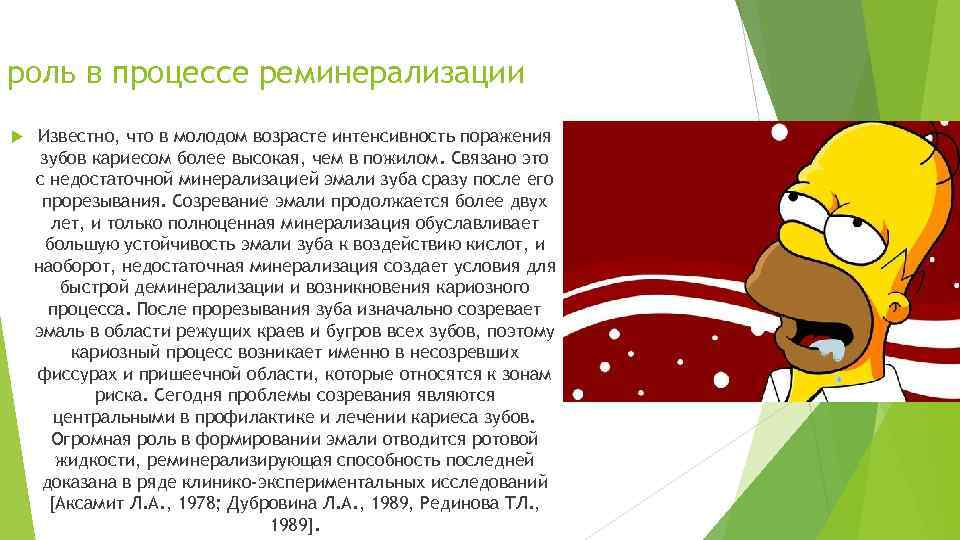 роль в процессе реминерализации

Известно, что в молодом возрасте интенсивность поражения зубов кариесом более высокая, чем в пожилом. Связано это с недостаточной минерализацией эмали зуба сразу после его прорезывания. Созревание эмали продолжается более двух лет, и только полноценная минерализация обуславливает большую устойчивость эмали зуба к воздействию кислот, и наоборот, недостаточная минерализация создает условия для быстрой деминерализации и возникновения кариозного процесса. После прорезывания зуба изначально созревает эмаль в области режущих краев и бугров всех зубов, поэтому кариозный процесс возникает именно в несозревших фиссурах и пришеечной области, которые относятся к зонам риска. Сегодня проблемы созревания являются центральными в профилактике и лечении кариеса зубов. Огромная роль в формировании эмали отводится ротовой жидкости, реминерализирующая способность последней доказана в ряде клинико-экспериментальных исследований [Аксамит Л.А., 1978; Дубровина Л.А., 1989, Рединова ТЛ., 1989].